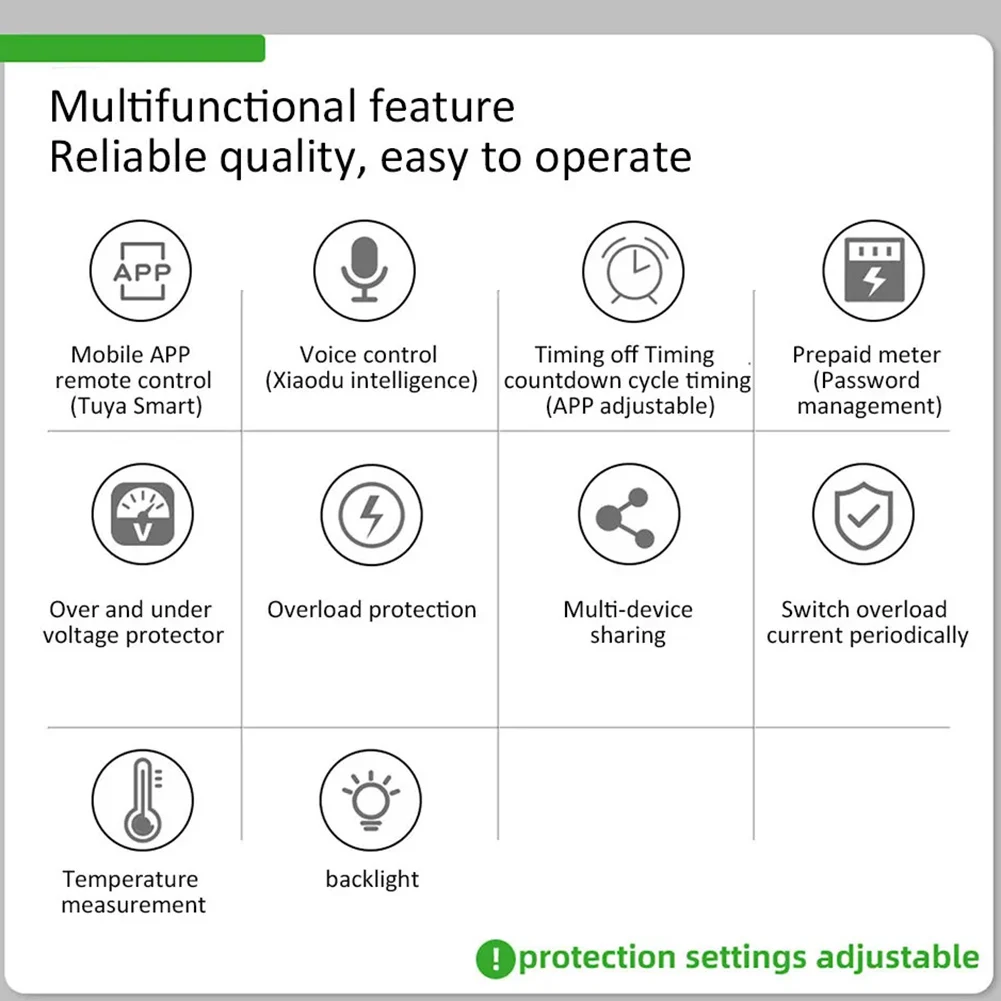 Multifunctional feature
Reliable quality, easy to operate

APP

Mobile APP remote control (Tuya Smart)

Voice control (Xiaodu intelligence)

Timing off Timing countdown cycle timing (APP adjustable)

Prepaid meter (Password management)

V

Over and under voltage protector

Overload protection

Multi-device sharing

Switch overload current periodically

Temperature measurement

backlight

! protection settings adjustable